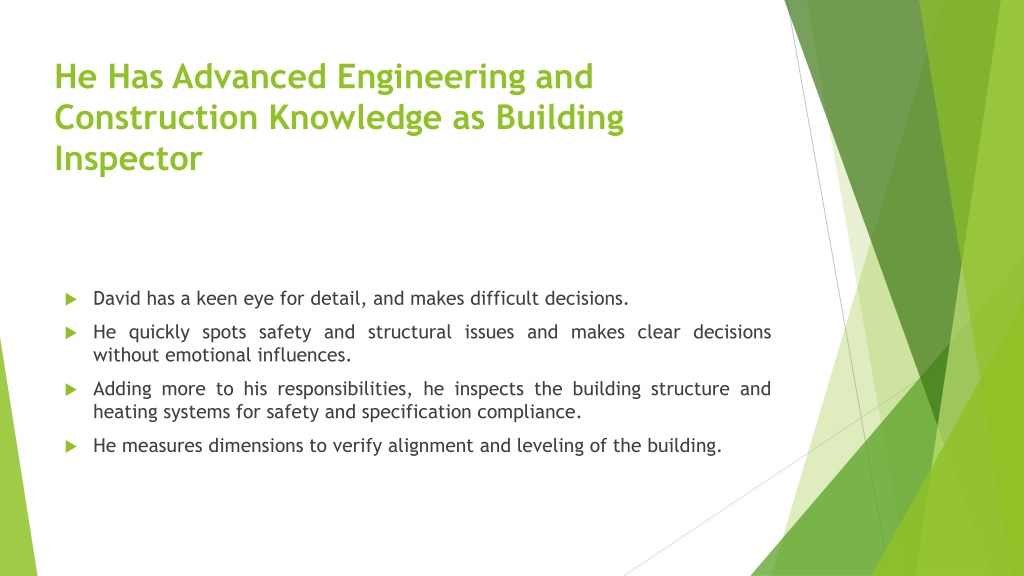 He Has Advanced Engineering and Construction Knowledge as Building Inspector

David has a keen eye for detail, and makes difficult decisions.

He quickly spots safety and structural issues and makes clear decisions without emotional influences.

Adding more to his responsibilities, he inspects the building structure and heating systems for safety and specification compliance.

He measures dimensions to verify alignment and leveling of the building.